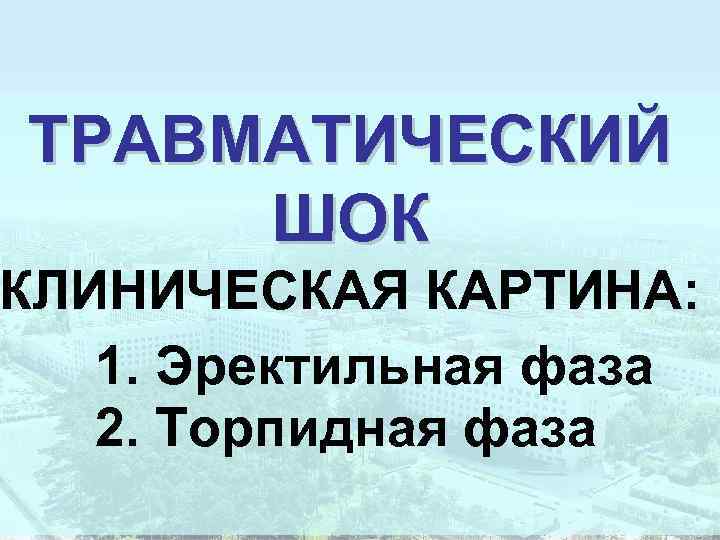 ТРАВМАТИЧЕСКИЙ ШОК

КЛИНИЧЕСКАЯ КАРТИНА:

1. Эректильная фаза
2. Торпидная фаза